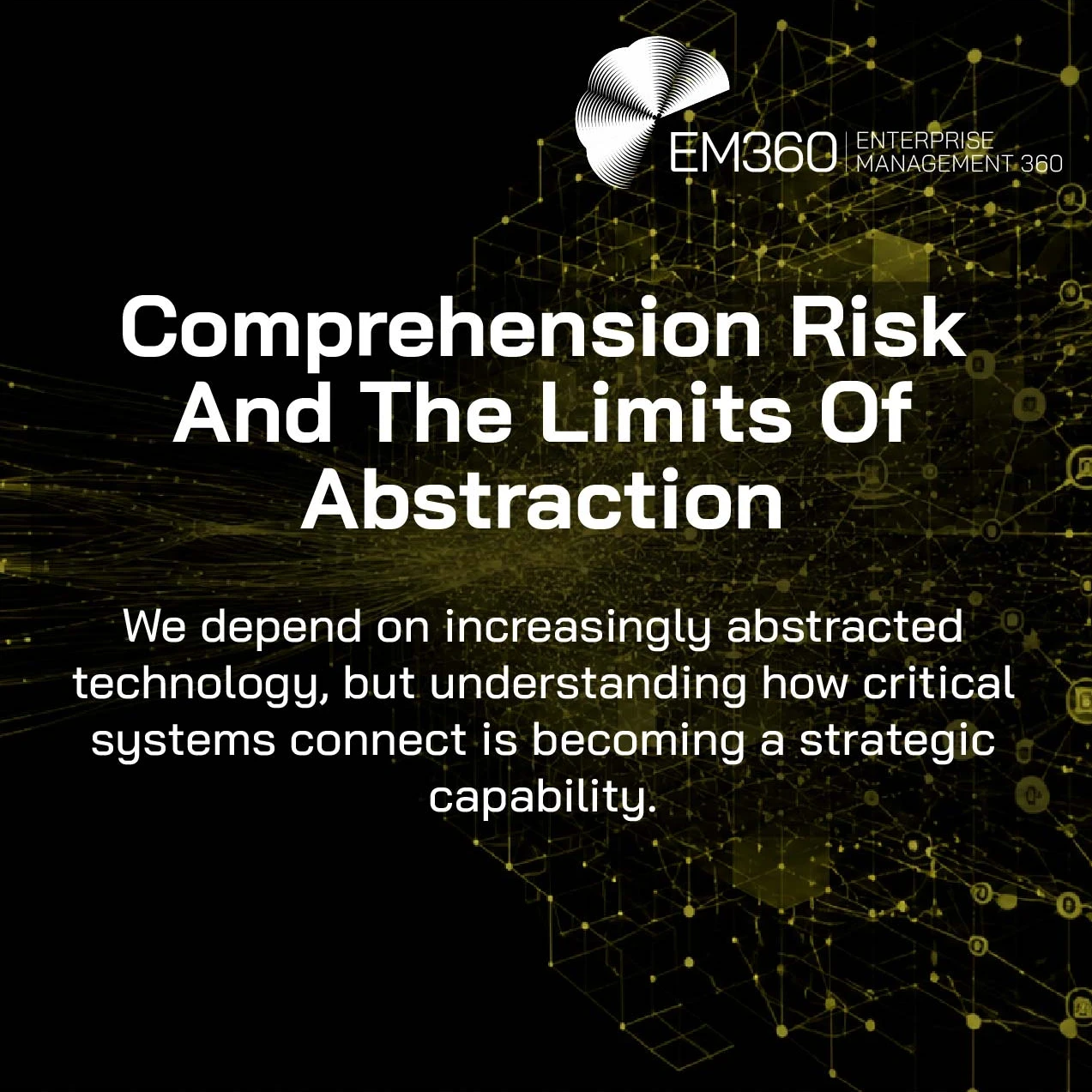 EM360 ENTERPRISE MANAGEMENT 360

Comprehension Risk And The Limits Of Abstraction

We depend on increasingly abstracted technology, but understanding how critical systems connect is becoming a strategic capability.